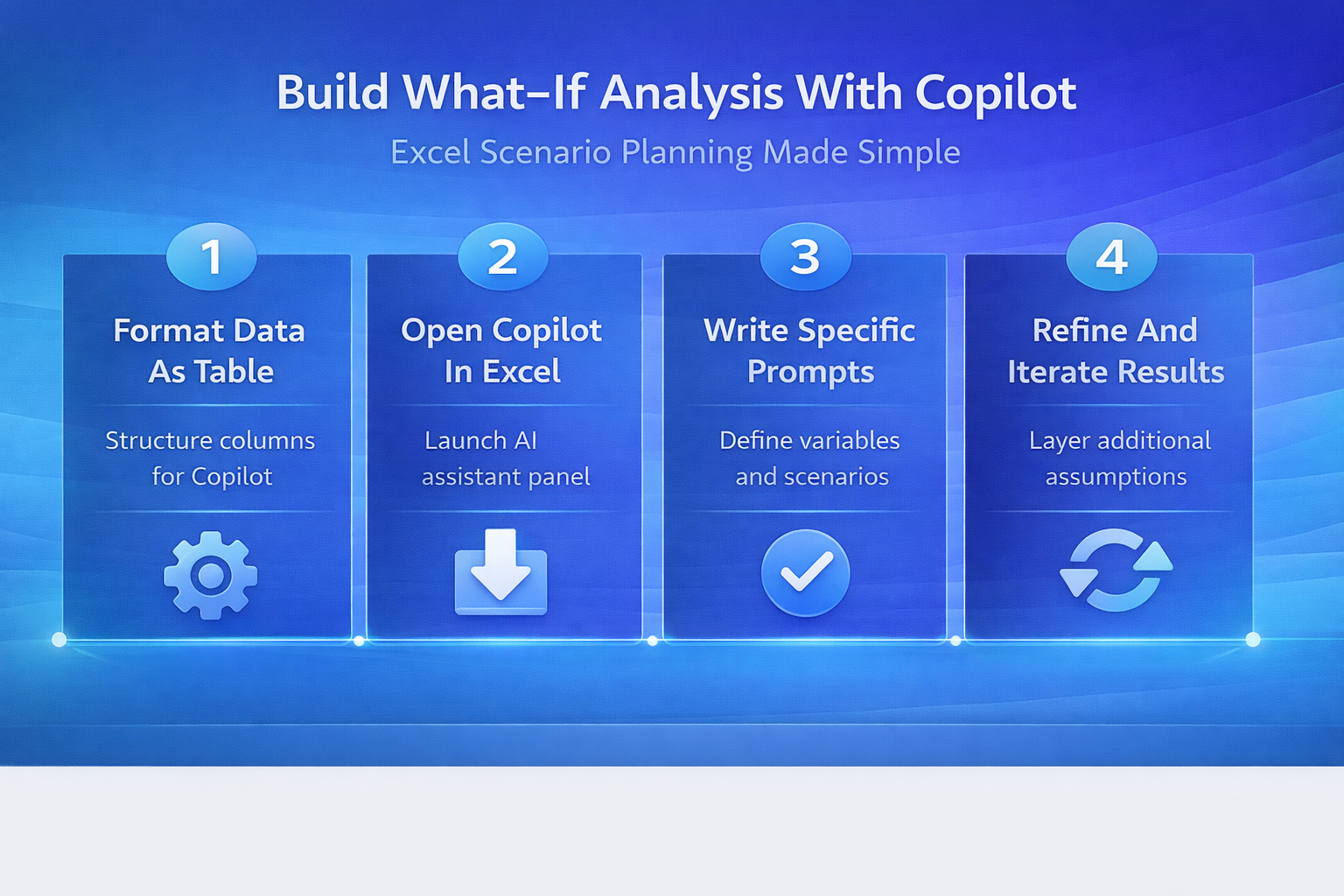 Build What–If Analysis With Copilot

Excel Scenario Planning Made Simple

1

Format Data As Table

Structure columns for Copilot

2

Open Copilot In Excel

Launch AI assistant panel

3

Write Specific Prompts

Define variables and scenarios

4

Refine And Iterate Results

Layer additional assumptions